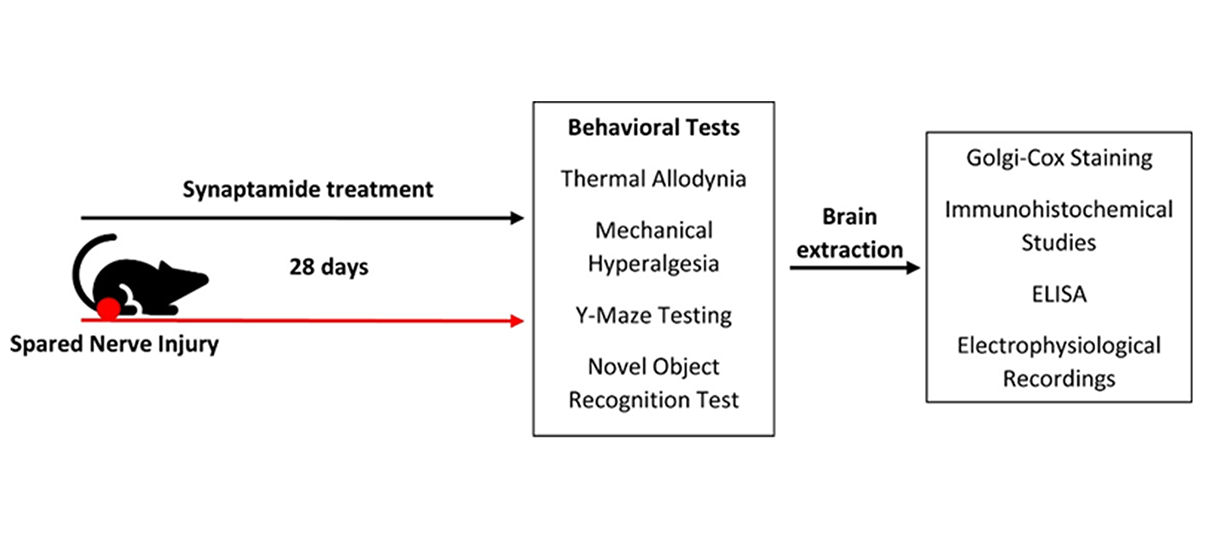 Synaptamide treatment

28 days

Spared Nerve Injury

Behavioral Tests

Thermal Allodynia

Mechanical Hyperalgesia

Y-Maze Testing

Novel Object Recognition Test

Brain extraction

Golgi-Cox Staining

Immunohistochemical Studies

ELISA

Electrophysiological Recordings